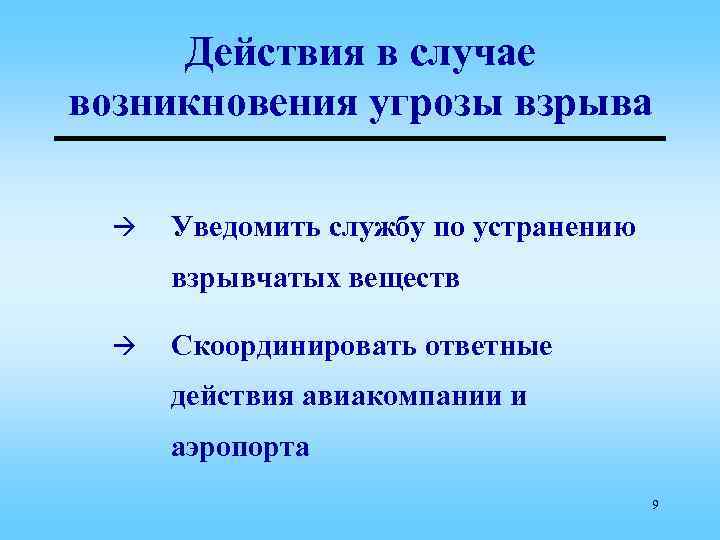 Действия в случае возникновения угрозы взрыва

→ Уведомить службу по устранению взрывчатых веществ

→ Скоординировать ответные действия авиакомпании и аэропорта

9